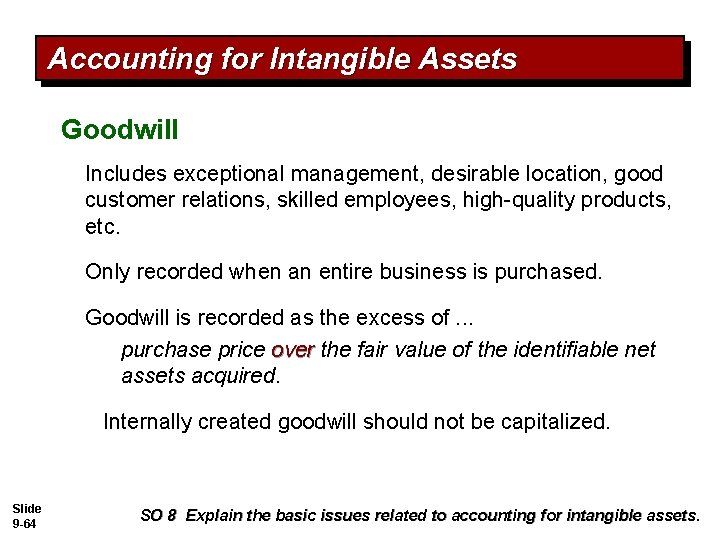 Accounting for Intangible Assets

Goodwill

Includes exceptional management, desirable location, good customer relations, skilled employees, high-quality products, etc.

Only recorded when an entire business is purchased.

Goodwill is recorded as the excess of ...

purchase price over the fair value of the identifiable net assets acquired.

Internally created goodwill should not be capitalized.

Slide 9-64

SO 8 Explain the basic issues related to accounting for intangible assets.